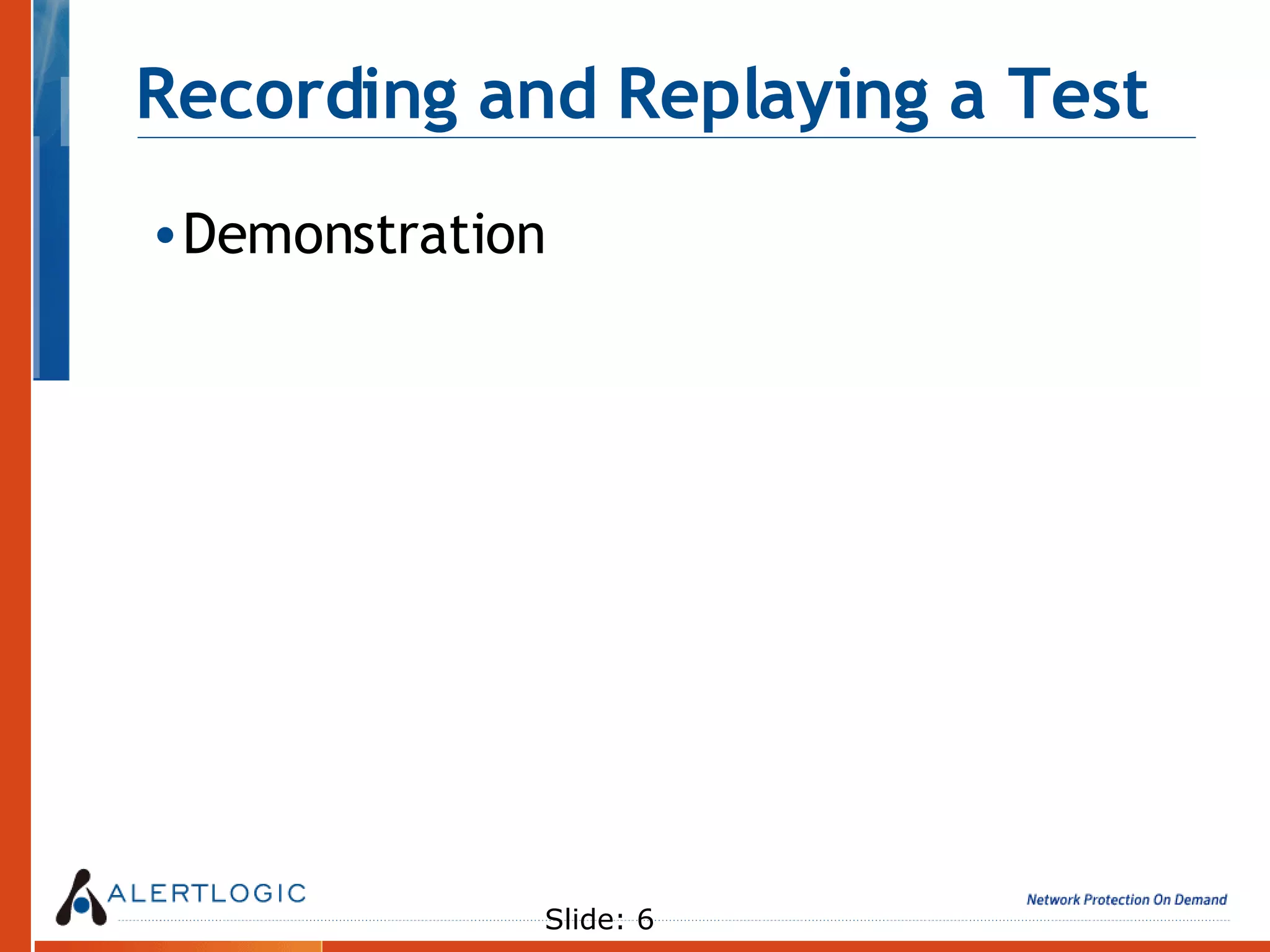 Recording and Replaying a Test

• Demonstration

ALERTLOGIC

Slide: 6

Network Protection On Demand